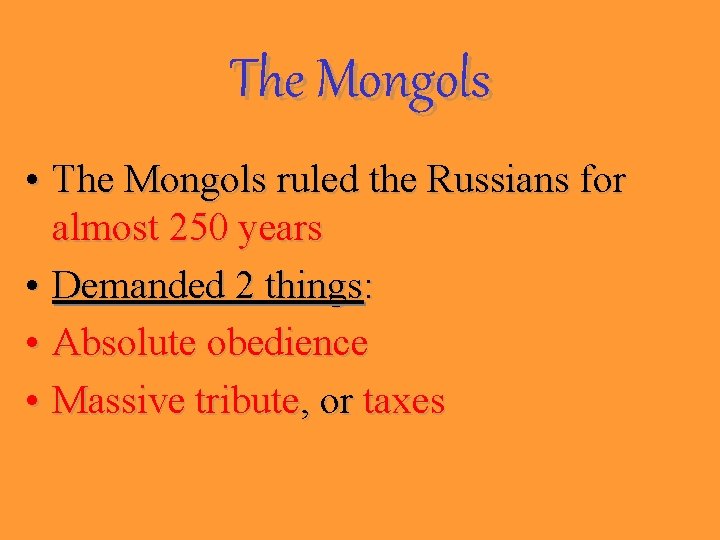 The Mongols

• The Mongols ruled the Russians for almost 250 years
• Demanded 2 things:
• Absolute obedience
• Massive tribute, or taxes